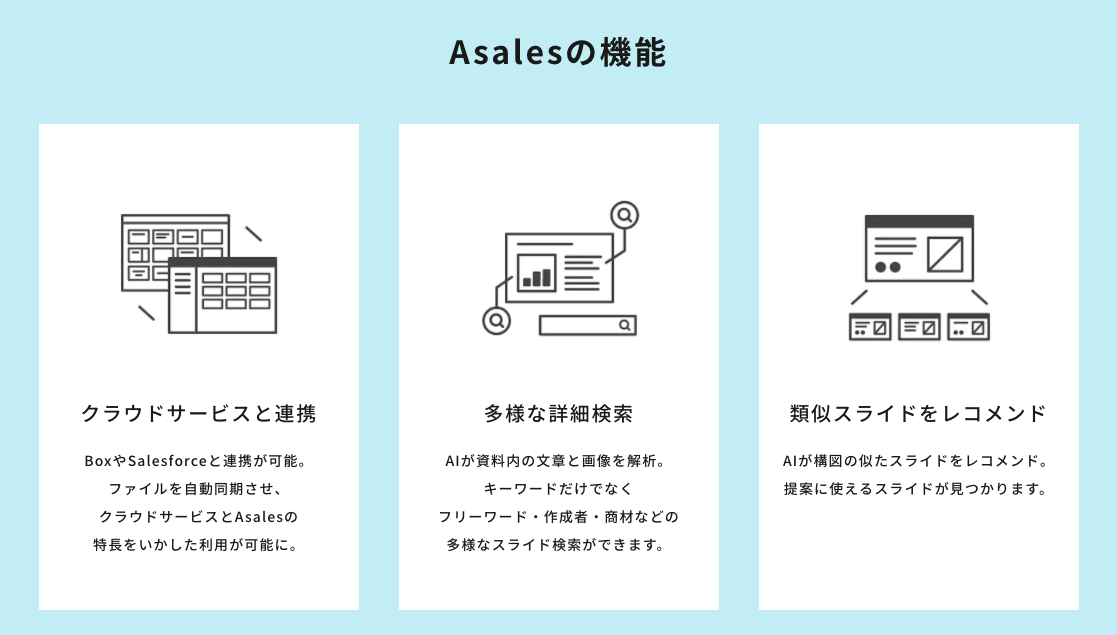 Asalesの機能

クラウドサービスと連携

BoxやSalesforceと連携が可能。
ファイルを自動同期させ、
クラウドサービスとAsalesの
特長をいかした利用が可能に。

多様な詳細検索

AIが資料内の文章と画像を解析。
キーワードだけでなく
フリーワード・作成者・商材などの
多様なスライド検索ができます。

類似スライドをレコメンド

AIが構図の似たスライドをレコメンド。
提案に使えるスライドが見つかります。